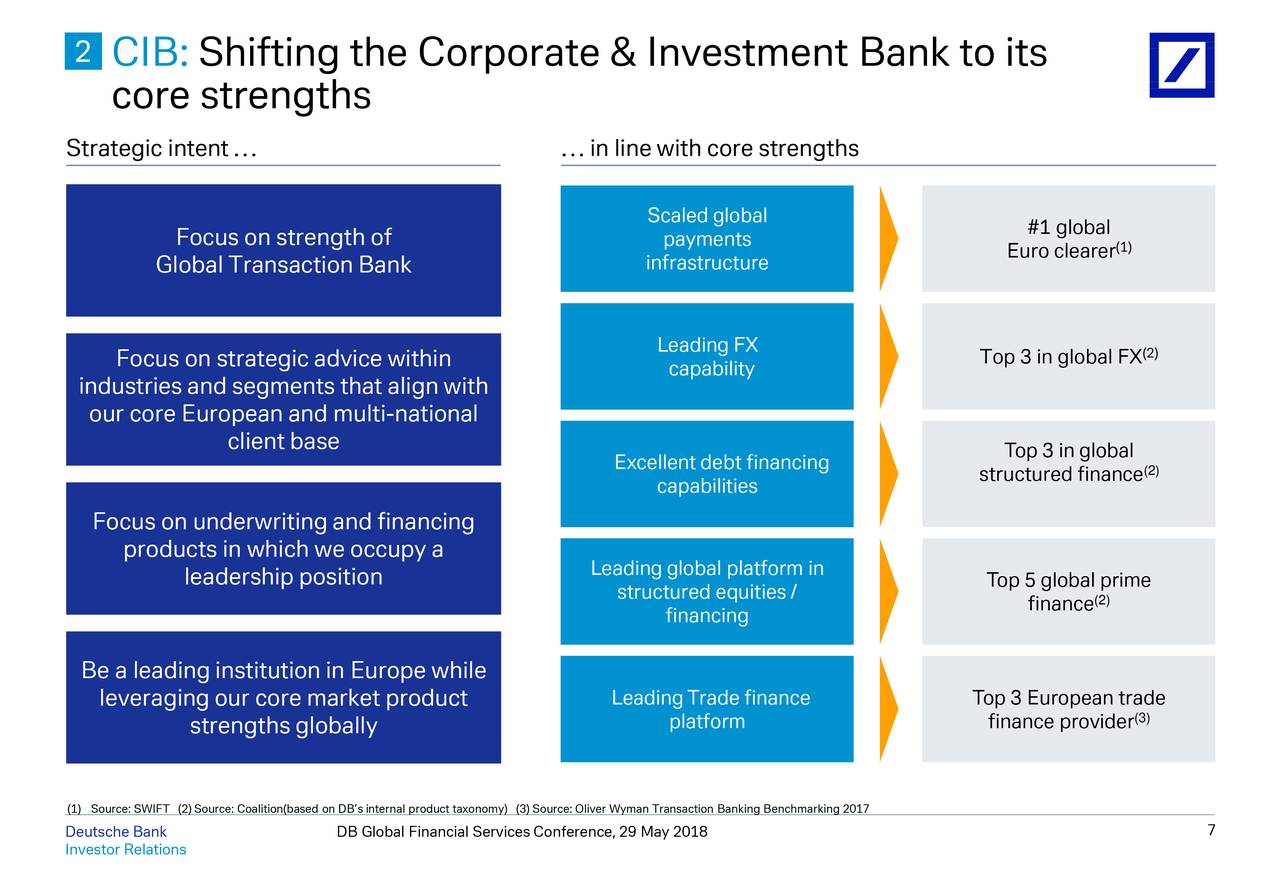 2 CIB: Shifting the Corporate & Investment Bank to its core strengths

Strategic intent …

Focus on strength of Global Transaction Bank

Focus on strategic advice within industries and segments that align with our core European and multi-national client base

Focus on underwriting and financing products in which we occupy a leadership position

Be a leading institution in Europe while leveraging our core market product strengths globally

… in line with core strengths

Scaled global payments infrastructure

#1 global Euro clearer$^{(1)}$

Leading FX capability

Top 3 in global FX$^{(2)}$

Excellent debt financing capabilities

Top 3 in global structured finance$^{(2)}$

Leading global platform in structured equities / financing

Top 5 global prime finance$^{(2)}$

Leading Trade finance platform

Top 3 European trade finance provider$^{(3)}$

(1) Source: SWIFT (2) Source: Coalition(based on DB's internal product taxonomy) (3) Source: Oliver Wyman Transaction Banking Benchmarking 2017

Deutsche Bank
Investor Relations

DB Global Financial Services Conference, 29 May 2018

7